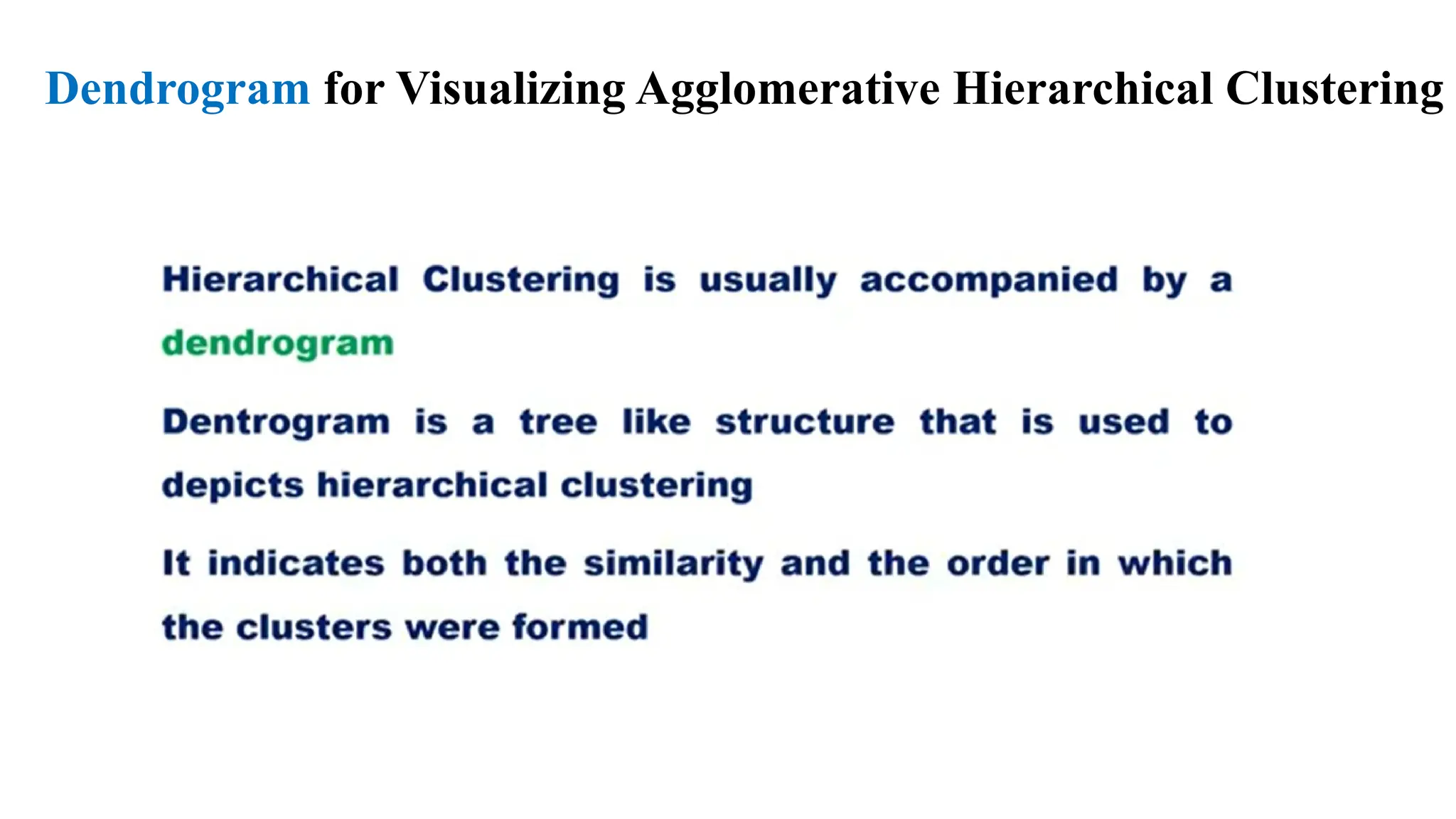 Dendrogram for Visualizing Agglomerative Hierarchical Clustering

Hierarchical Clustering is usually accompanied by a dendrogram

Dentrogram is a tree like structure that is used to depicts hierarchical clustering

It indicates both the similarity and the order in which the clusters were formed